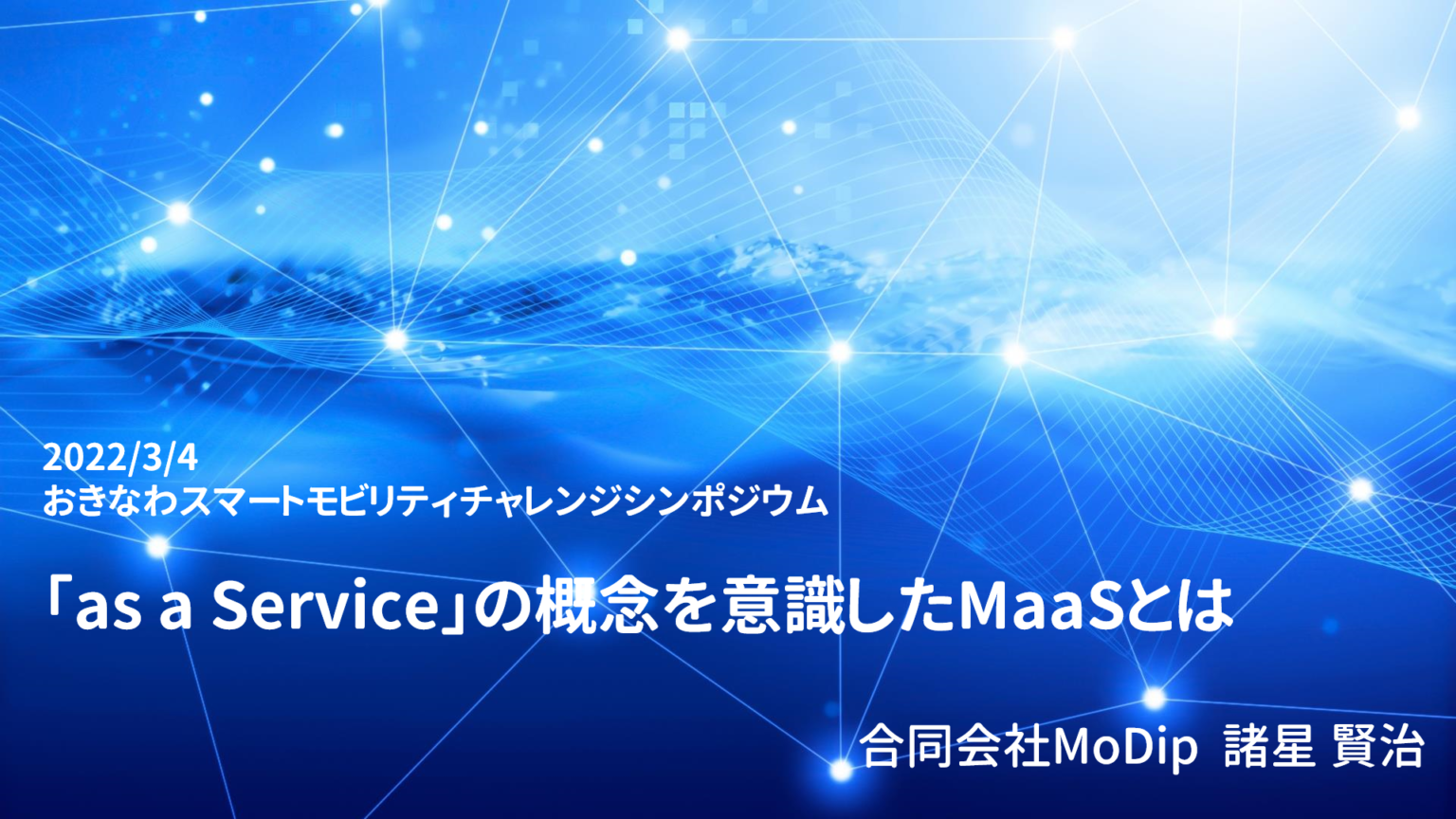 2022/3/4
おきなわスマートモビリティチャレンジシンポジウム

「as a Service」の概念を意識したMaaSとは

合同会社MoDip 諸星 賢治